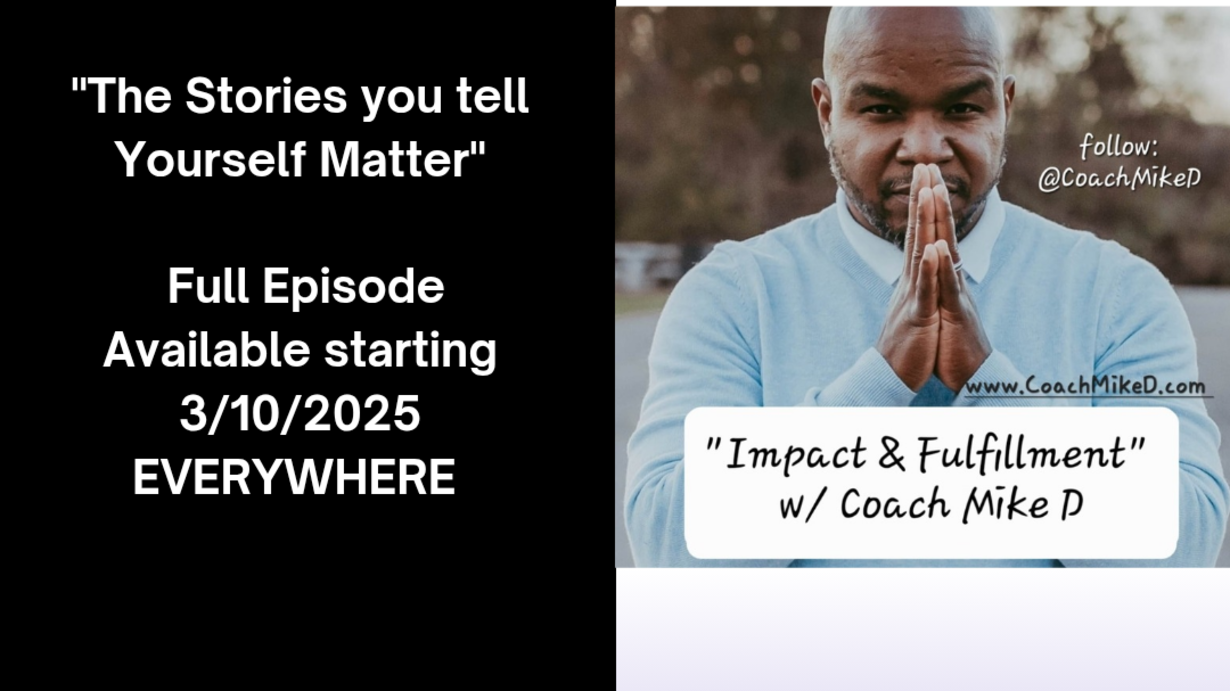 "The Stories you tell Yourself Matter"

Full Episode Available starting 3/10/2025 EVERYWHERE

follow: @CoachMikeD

www.CoachMikeD.com

"Impact & Fulfillment" w/ Coach Mike D